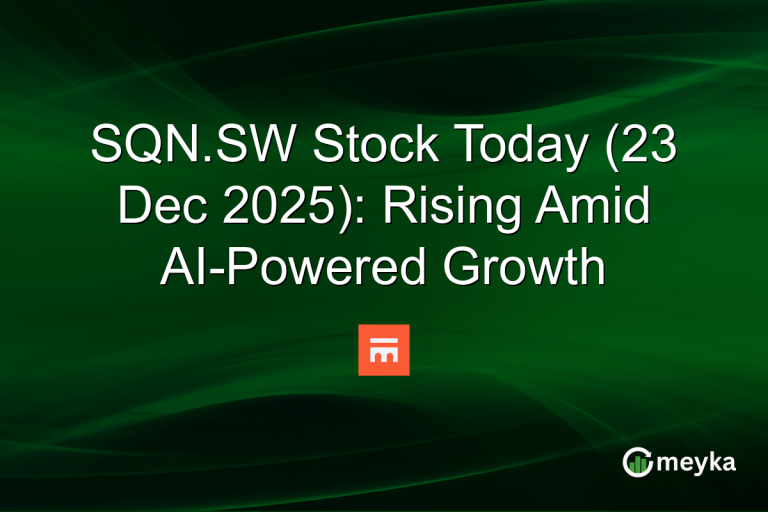 SQN.SW Stock Today (23 Dec 2025): Rising Amid AI-Powered Growth

meyka